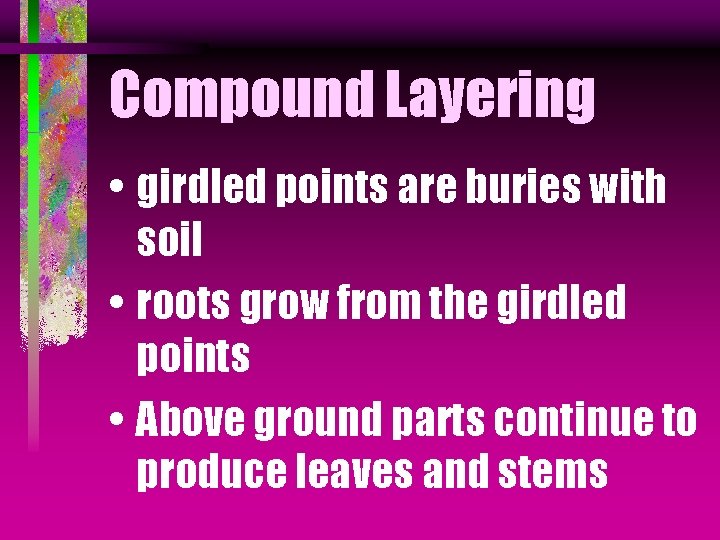 Compound Layering

• girdled points are buries with soil

• roots grow from the girdled points

• Above ground parts continue to produce leaves and stems